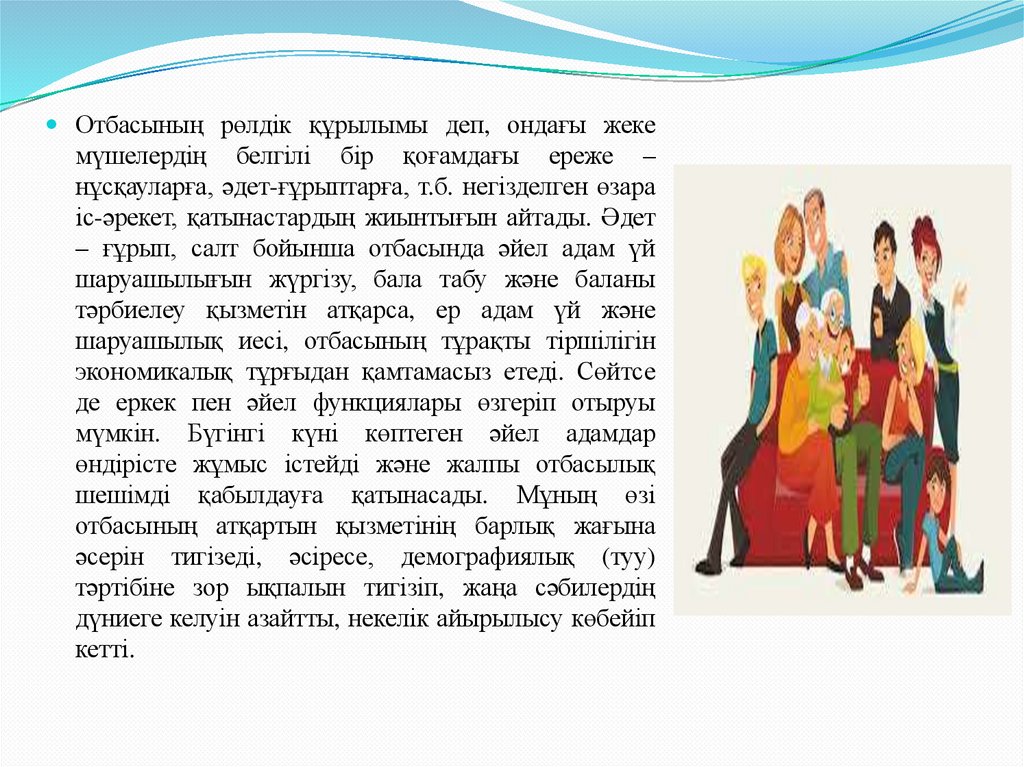 Отбасының рөлдік құрылымы деп, ондағы жеке мүшелердің белгілі бір қоғамдағы ереже – нұсқауларға, әдет-ғұрыптарға, т.б. негізделген өзара іс-әрекет, қатынастардың жиынтығын айтады. Әдет – ғұрып, салт бойынша отбасында әйел адам үй шаруашылығын жүргізу, бала табу және баланы тәрбиелеу қызметін атқарса, ер адам үй және шаруашылық иесі, отбасының тұрақты тіршілігін экономикалық тұрғыдан қамтамасыз етеді. Сөйтсе де еркек пен әйел функциялары өзгеріп отыруы мүмкін. Бүгінгі күні көптеген әйел адамдар өндірісте жұмыс істейді және жалпы отбасылық шешімді қабылдауға қатынасады. Мұның өзі отбасының атқартын қызметінің барлық жағына әсерін тигізеді, әсіресе, демографиялық (туу) тәртібіне зор ықпалын тигізіп, жаңа сәбилердің дүниеге келуін азайтты, некелік айырылысу көбейіп кетті.